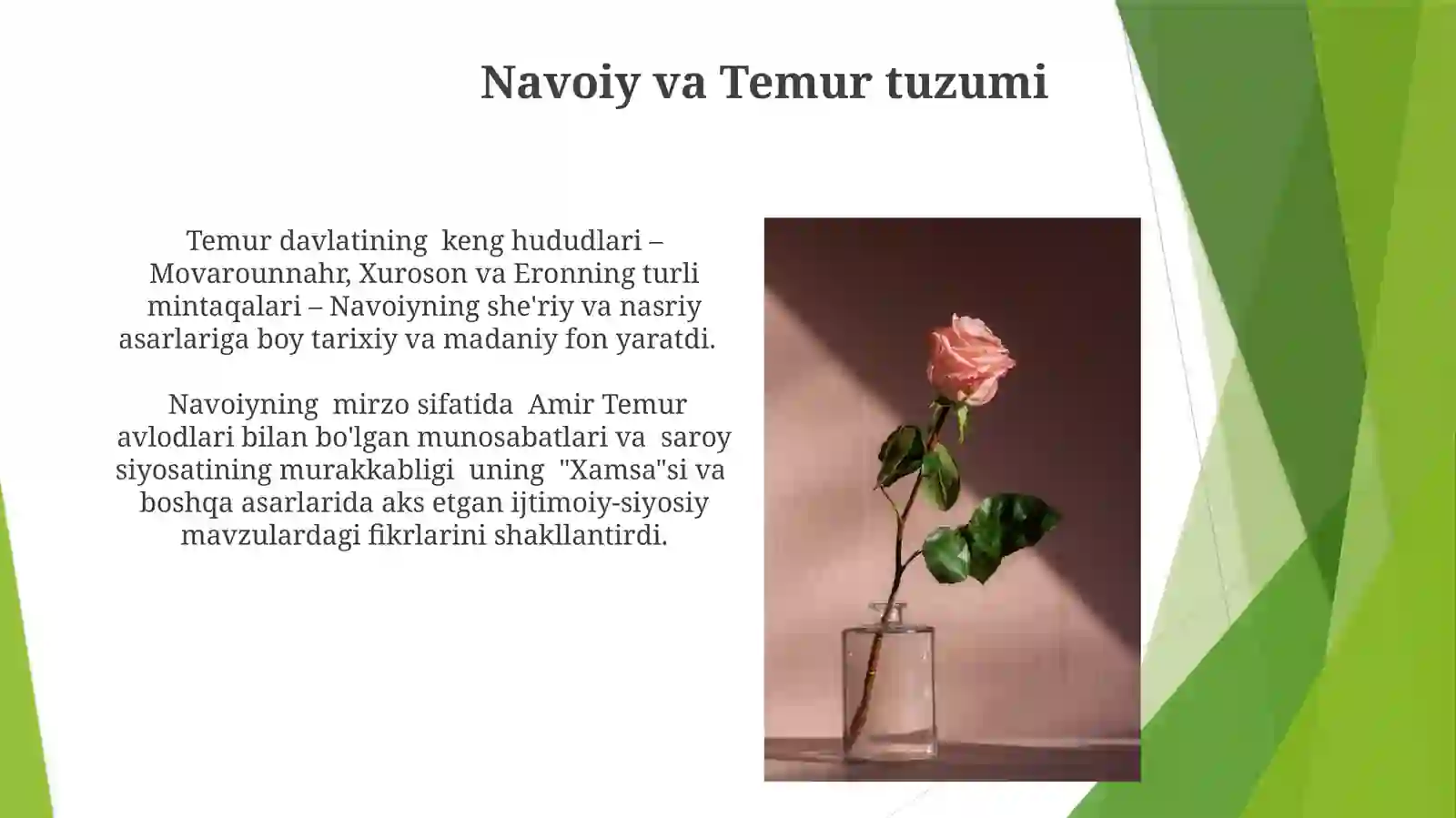 Navoiy va Temur tuzumi

Temur davlatining keng hududlari – Movarounnahr, Xuroson va Eronning turli mintaqalari – Navoiyning she'riy va nasriy asarlariga boy tarixiy va madaniy fon yaratdi.

Navoiyning mirzo sifatida Amir Temur avlodlari bilan bo'lgan munosabatlari va saroy siyosatining murakkabligi uning "Xamsa"si va boshqa asarlarida aks etgan ijtimoiy-siyosiy mavzulardagi fikrlarini shakllantirdi.